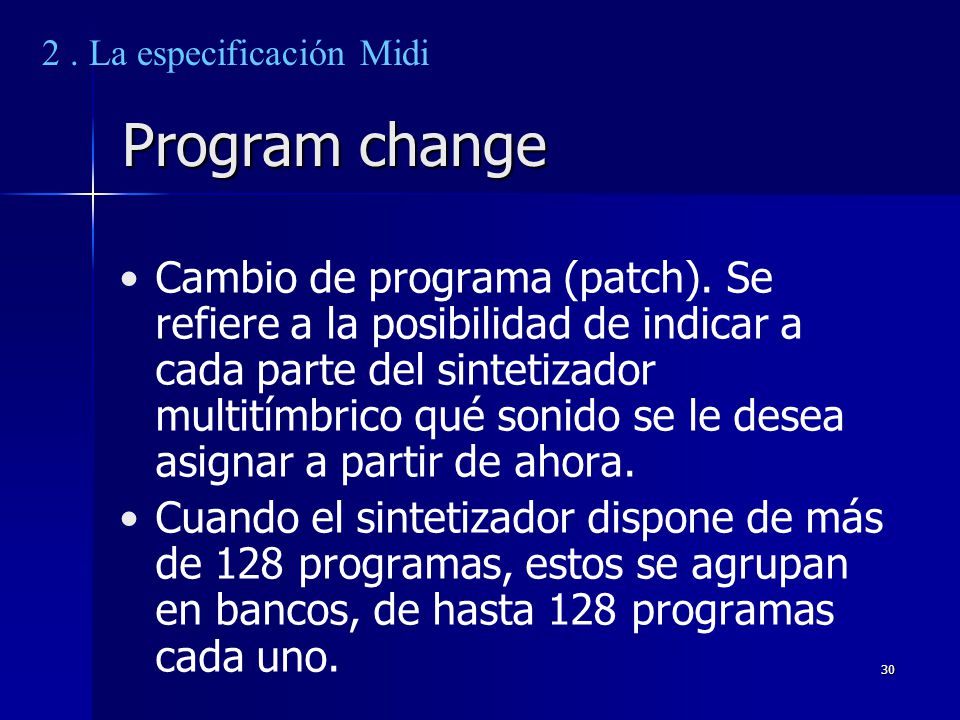 2 . La especificación Midi

Program change

• Cambio de programa (patch). Se refiere a la posibilidad de indicar a cada parte del sintetizador multitímbrico qué sonido se le desea asignar a partir de ahora.
• Cuando el sintetizador dispone de más de 128 programas, estos se agrupan en bancos, de hasta 128 programas cada uno.

30